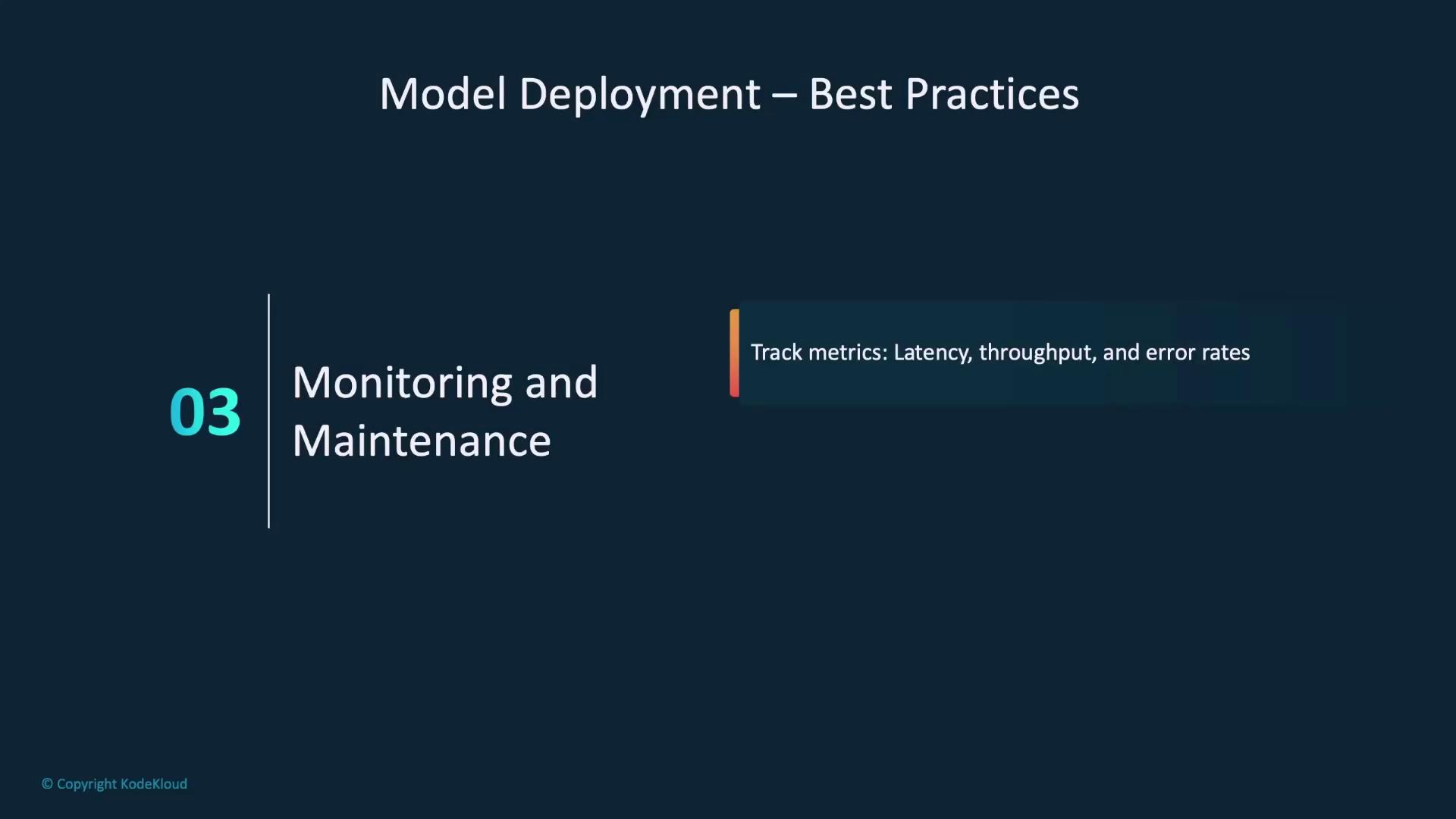 Model Deployment – Best Practices

03

Monitoring and Maintenance

Track metrics: Latency, throughput, and error rates

© Copyright KodeKloud